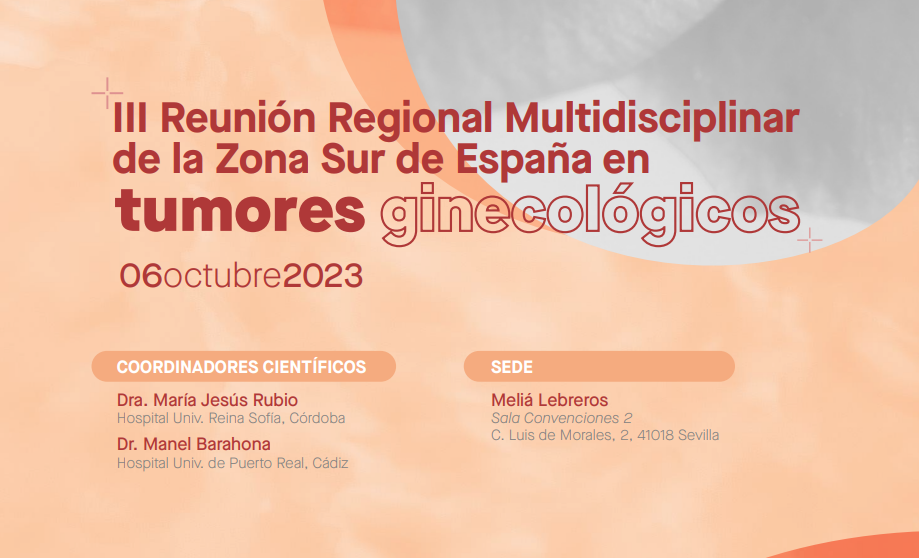 III Reunión Regional Multidisciplinar de la Zona Sur de España en tumores ginecológicos

06octubre2023

COORDINADORES CIENTÍFICOS

Dra. María Jesús Rubio
Hospital Univ. Reina Sofía, Córdoba

Dr. Manel Barahona
Hospital Univ. de Puerto Real, Cádiz

SEDE

Meliá Lebreros
Sala Convenciones 2
C. Luis de Morales, 2, 41018 Sevilla